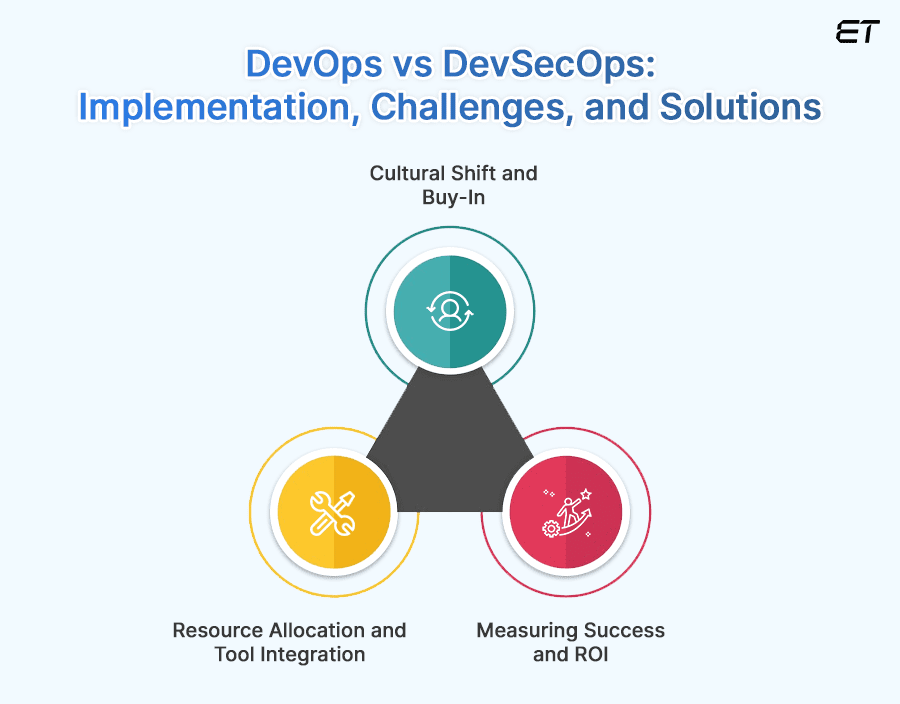 ET

DevOps vs DevSecOps:
Implementation, Challenges, and Solutions

Cultural Shift and Buy-In

Resource Allocation and Tool Integration

Measuring Success and ROI